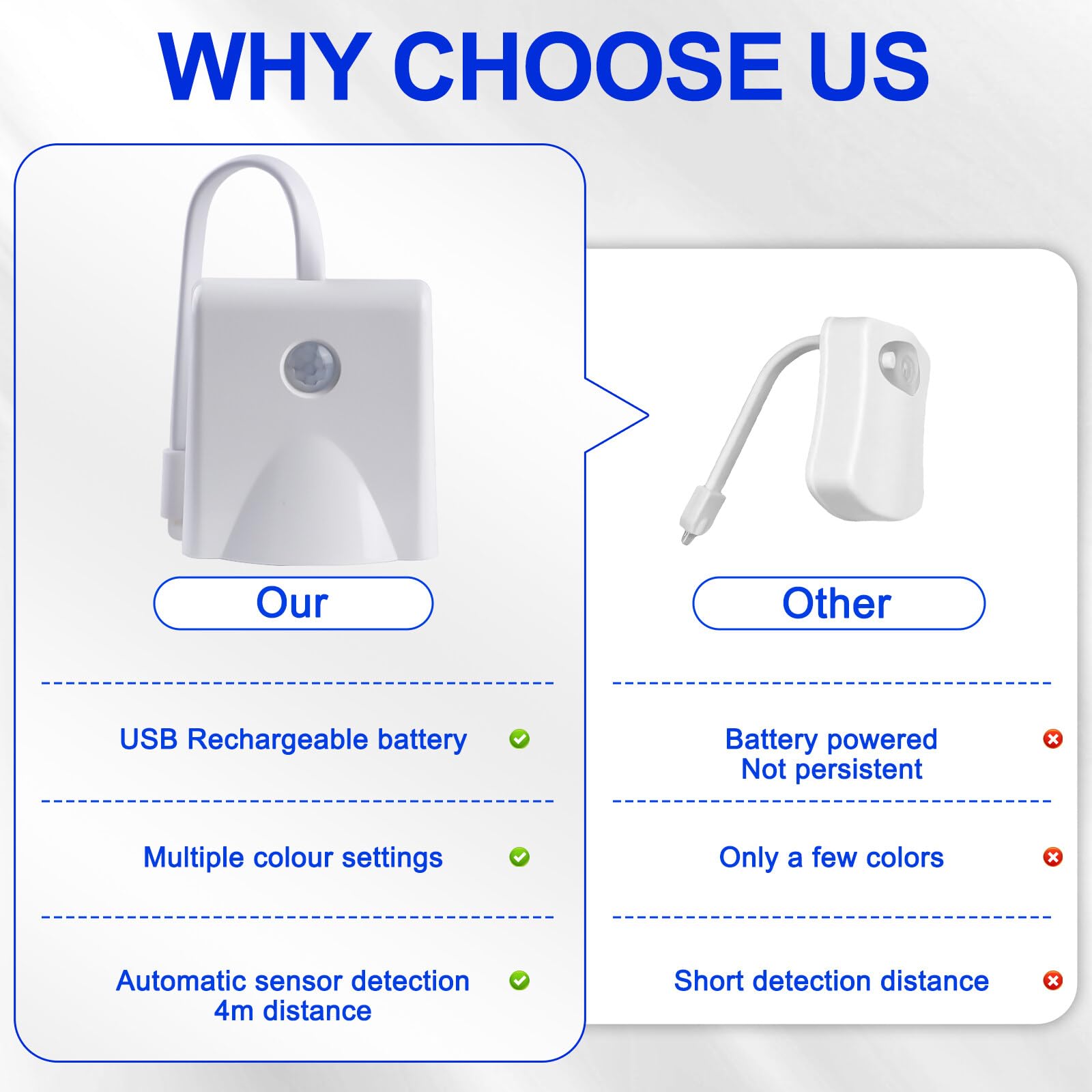 WHY CHOOSE US

Our

USB Rechargeable battery

Multiple colour settings

Automatic sensor detection 4m distance

Other

Battery powered Not persistent

Only a few colors

Short detection distance